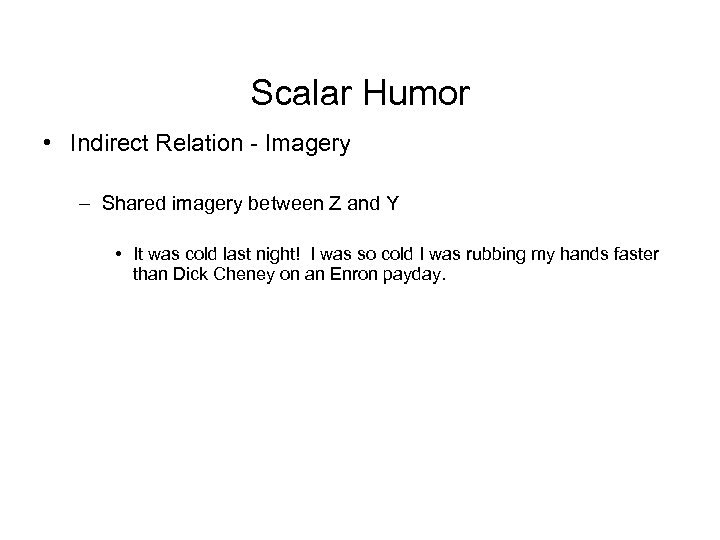 Scalar Humor

• Indirect Relation - Imagery

– Shared imagery between Z and Y

• It was cold last night! I was so cold I was rubbing my hands faster than Dick Cheney on an Enron payday.